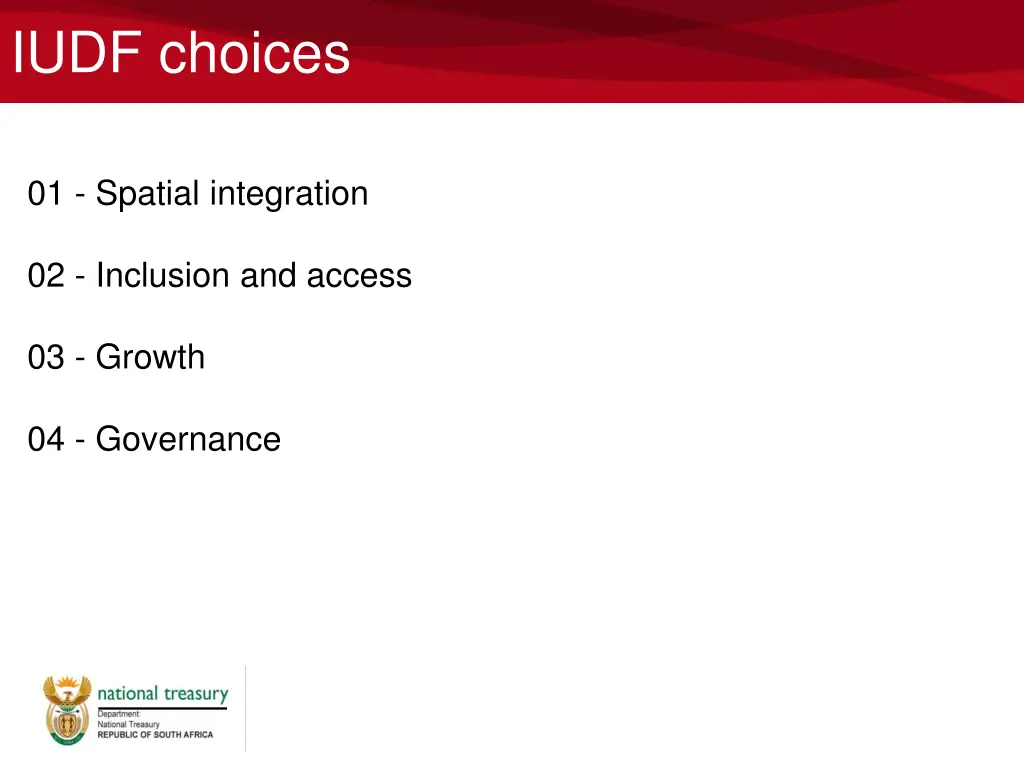 IUDF choices

01 - Spatial integration

02 - Inclusion and access

03 - Growth

04 - Governance

national treasury
Department:
National Treasury
REPUBLIC OF SOUTH AFRICA